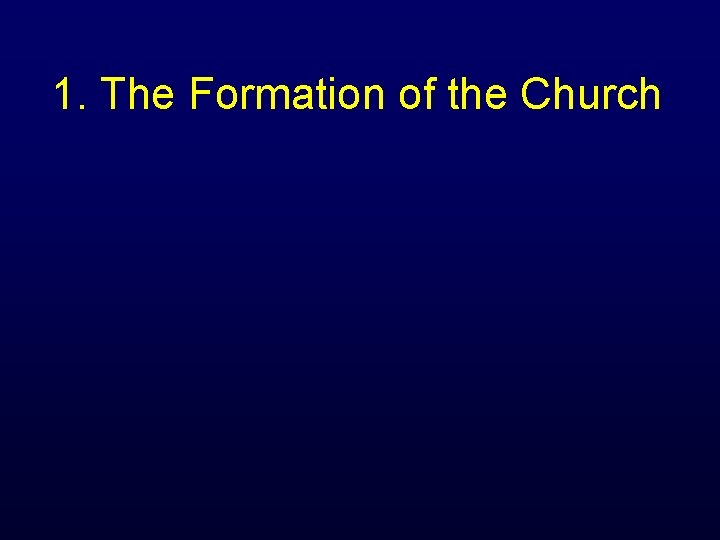 1. The Formation of the Church